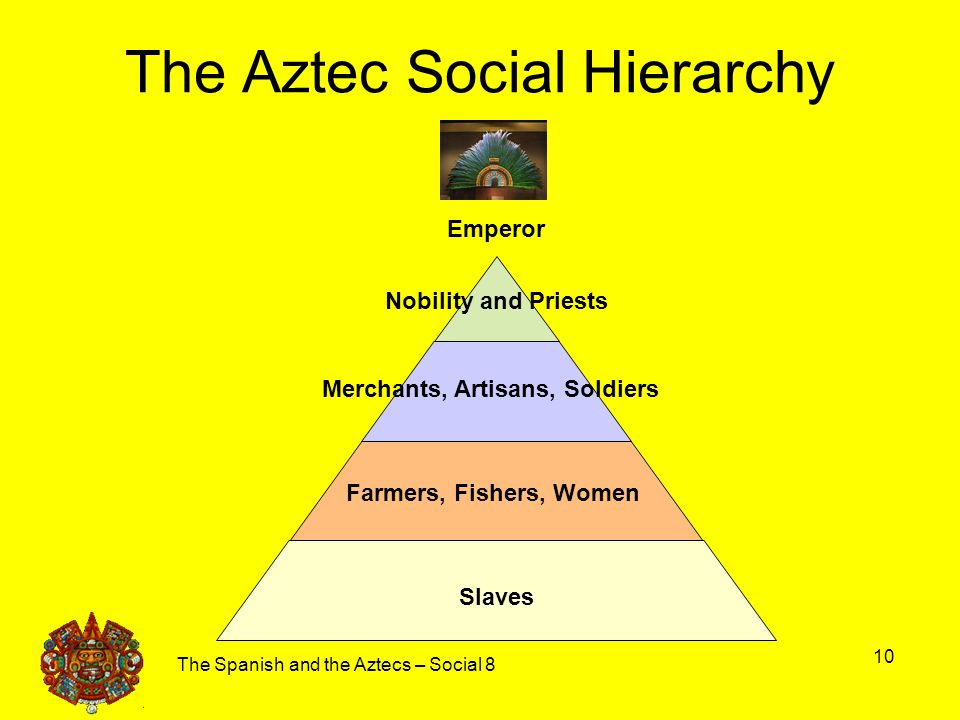 The Aztec Social Hierarchy

Emperor

Nobility and Priests

Merchants, Artisans, Soldiers

Farmers, Fishers, Women

Slaves

The Spanish and the Aztecs – Social 8

10